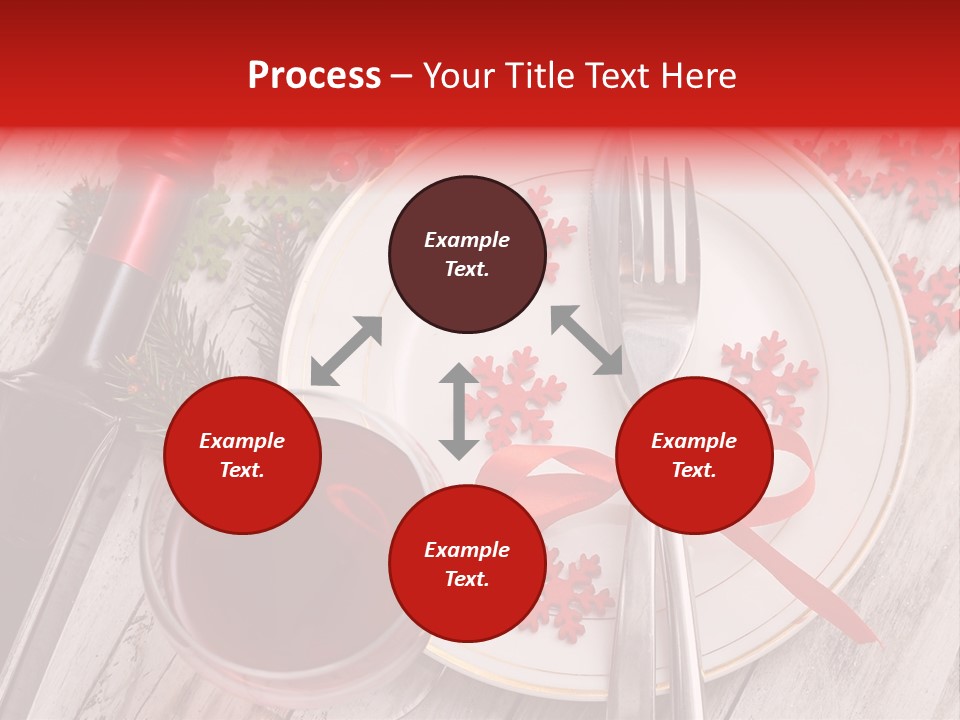 Process – Your Title Text Here

Example Text.

Example Text.

Example Text.

Example Text.